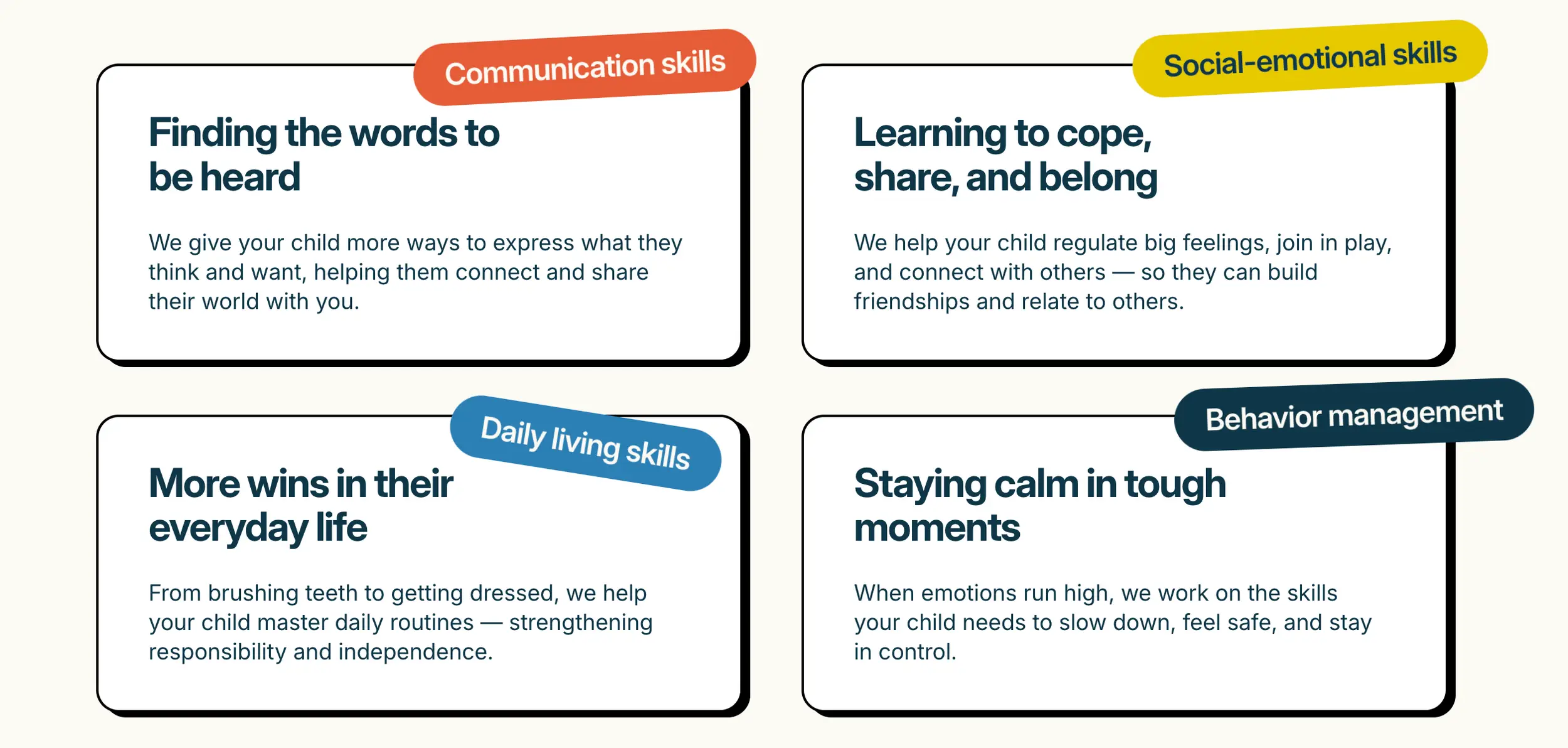 Communication skills

Finding the words to be heard

We give your child more ways to express what they think and want, helping them connect and share their world with you.

Social-emotional skills

Learning to cope, share, and belong

We help your child regulate big feelings, join in play, and connect with others — so they can build friendships and relate to others.

Daily living skills

More wins in their everyday life

From brushing teeth to getting dressed, we help your child master daily routines — strengthening responsibility and independence.

Behavior management

Staying calm in tough moments

When emotions run high, we work on the skills your child needs to slow down, feel safe, and stay in control.